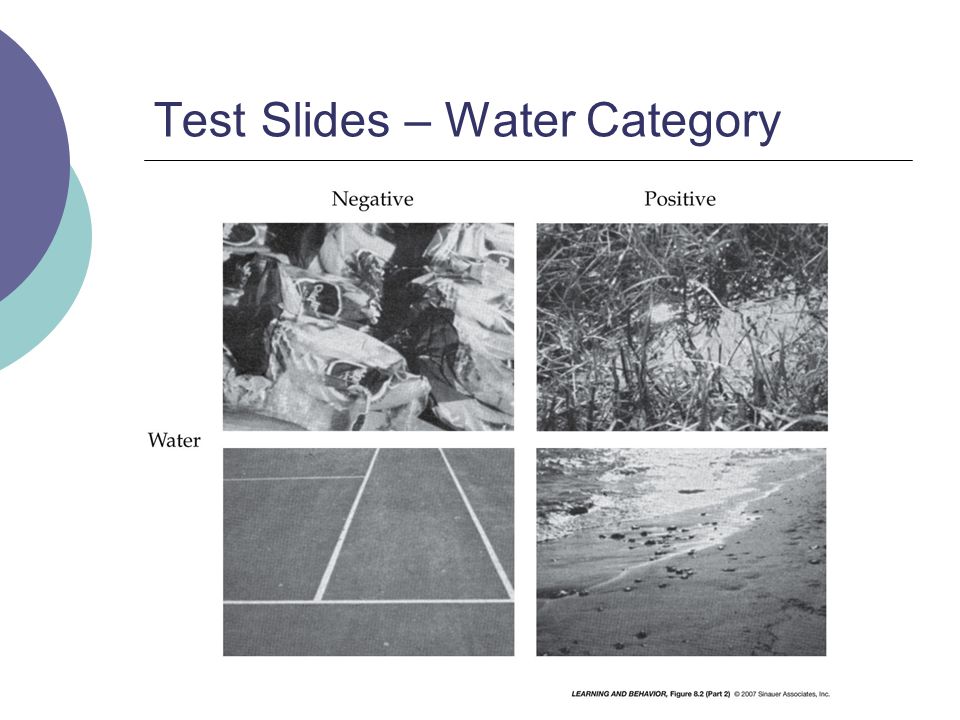 Test Slides – Water Category

Negative

Positive

Water

LEARNING AND BEHAVIOR, Figure 8.2 (Part 2) © 2007 Sinauer Associates, Inc.